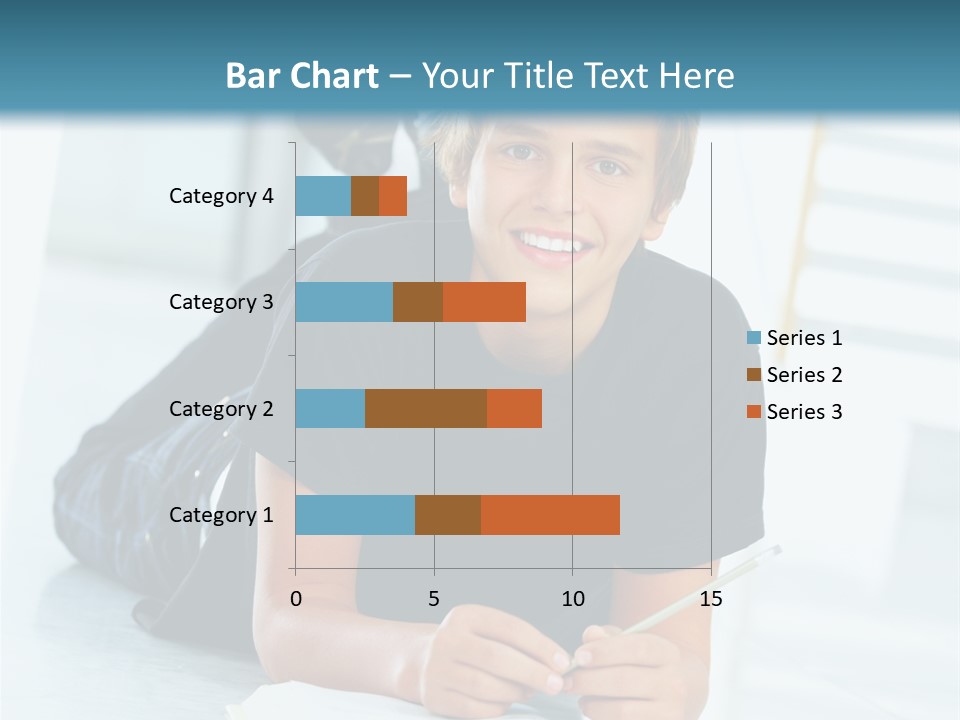 Bar Chart – Your Title Text Here

Category 4
Category 3
Category 2
Category 1

0
5
10
15

Series 1
Series 2
Series 3